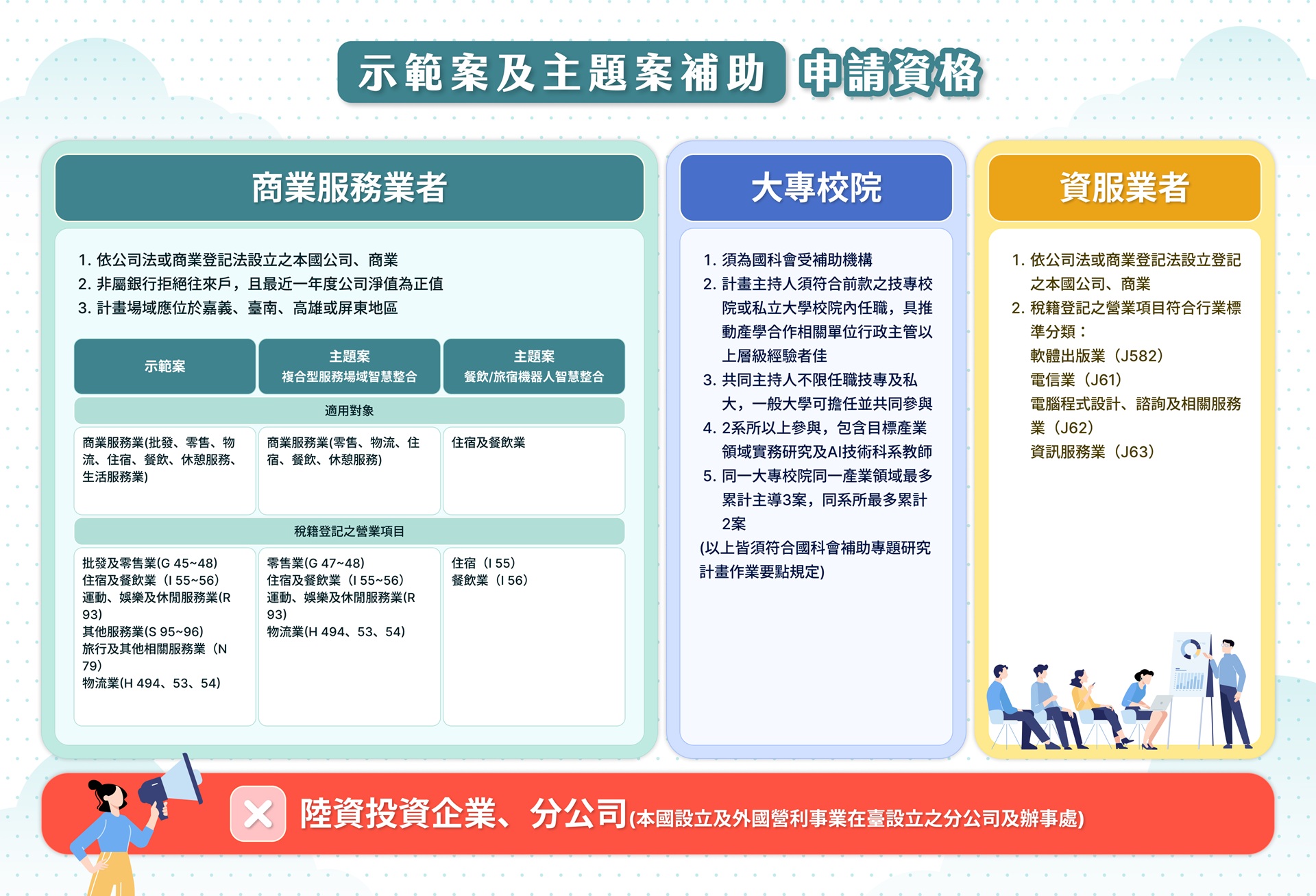 示範案及主題案補助 申請資格

商業服務業者

1. 依公司法或商業登記法設立之本國公司、商業
2. 非屬銀行拒絕往來戶，且最近一年度公司淨值為正值
3. 計畫場域應位於嘉義、臺南、高雄或屏東地區

| 示範案 | 主題案 複合型服務場域智慧整合 | 主題案 餐飲/旅宿機器人智慧整合 |
|---|---|---|
| 適用對象 | | |
| 商業服務業(批發、零售、物流、住宿、餐飲、休憩服務、生活服務業) | 商業服務業(零售、物流、住宿、餐飲、休憩服務) | 住宿及餐飲業 |
| 稅籍登記之營業項目 | | |
| 批發及零售業(G 45~48) 住宿及餐飲業（I 55~56） 運動、娛樂及休閒服務業(R 93) 其他服務業(S 95~96) 旅行及其他相關服務業（N 79） 物流業(H 494、53、54) | 零售業(G 47~48) 住宿及餐飲業（I 55~56） 運動、娛樂及休閒服務業(R 93) 物流業(H 494、53、54) | 住宿（I 55） 餐飲業（I 56） |

大專校院

1. 須為國科會受補助機構
2. 計畫主持人須符合前款之技專校院或私立大學校院內任職，具推動產學合作相關單位行政主管以上層級經驗者佳
3. 共同主持人不限任職技專及私大，一般大學可擔任並共同參與
4. 2系所以上參與，包含目標產業領域實務研究及AI技術科系教師
5. 同一大專校院同一產業領域最多累計主導3案，同系所最多累計2案
(以上皆須符合國科會補助專題研究計畫作業要點規定)

資服業者

1. 依公司法或商業登記法設立登記之本國公司、商業
2. 稅籍登記之營業項目符合行業標準分類：
軟體出版業（J582）
電信業（J61）
電腦程式設計、諮詢及相關服務業（J62）
資訊服務業（J63）

陸資投資企業、分公司(本國設立及外國營利事業在臺設立之分公司及辦事處)